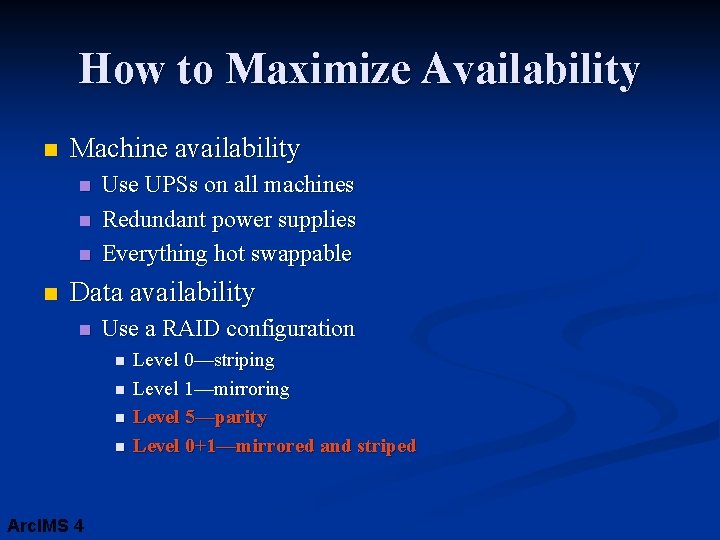 How to Maximize Availability

- Machine availability
  - Use UPSs on all machines
  - Redundant power supplies
  - Everything hot swappable
- Data availability
  - Use a RAID configuration
    - Level 0—striping
    - Level 1—mirroring
    - Level 5—parity
    - Level 0+1—mirrored and striped

ArcIMS 4